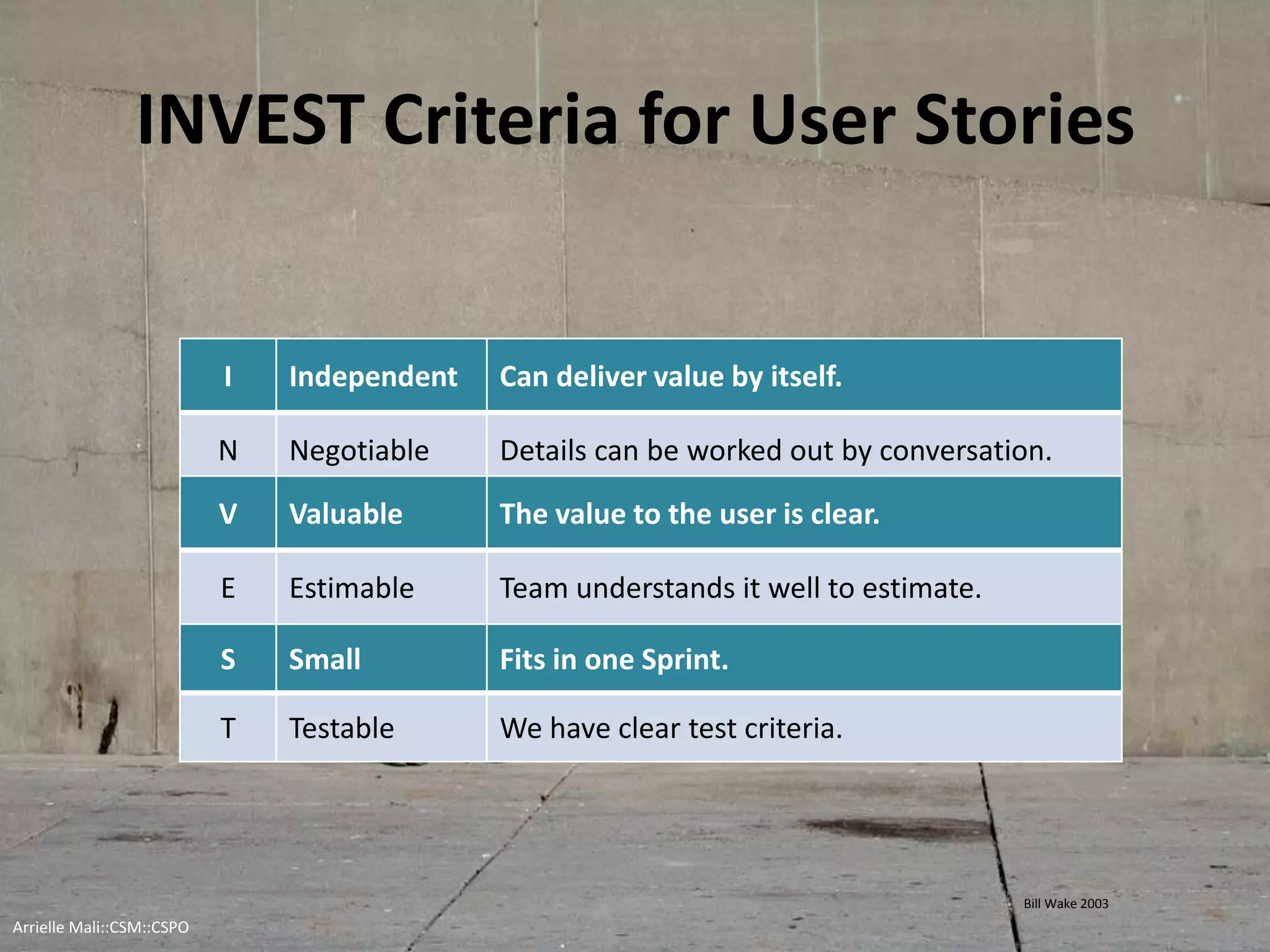 INVEST Criteria for User Stories

| I | Independent | Can deliver value by itself. |
|---|---|---|
| N | Negotiable | Details can be worked out by conversation. |
| V | Valuable | The value to the user is clear. |
| E | Estimable | Team understands it well to estimate. |
| S | Small | Fits in one Sprint. |
| T | Testable | We have clear test criteria. |

Bill Wake 2003

Arrielle Mali::CSM::CSPO